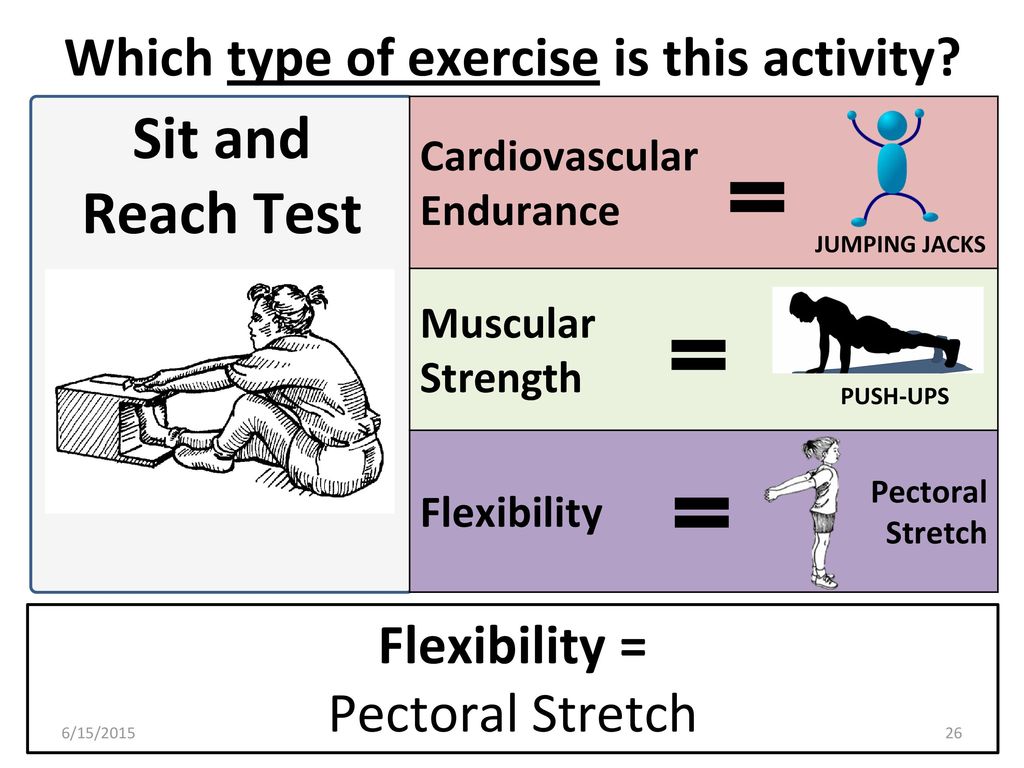 Which type of exercise is this activity?

Sit and Reach Test

Cardiovascular Endurance =

JUMPING JACKS

Muscular Strength =

PUSH-UPS

Flexibility =

Pectoral Stretch

Flexibility =
Pectoral Stretch

6/15/2015

26